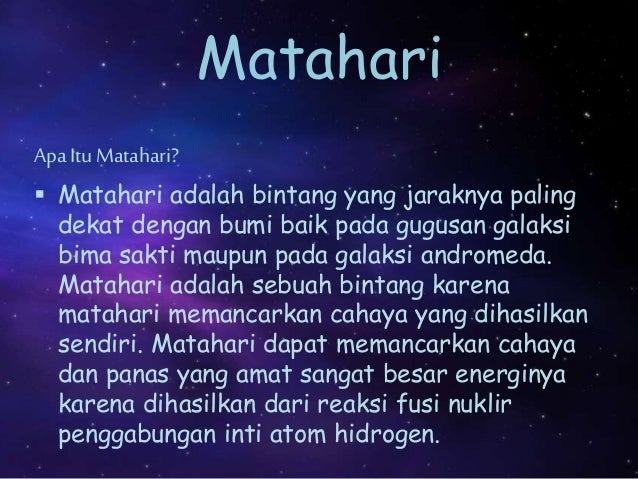 Matahari

Apa Itu Matahari?

▪ Matahari adalah bintang yang jaraknya paling dekat dengan bumi baik pada gugusan galaksi bima sakti maupun pada galaksi andromeda. Matahari adalah sebuah bintang karena matahari memancarkan cahaya yang dihasilkan sendiri. Matahari dapat memancarkan cahaya dan panas yang amat sangat besar energinya karena dihasilkan dari reaksi fusi nuklir penggabungan inti atom hidrogen.